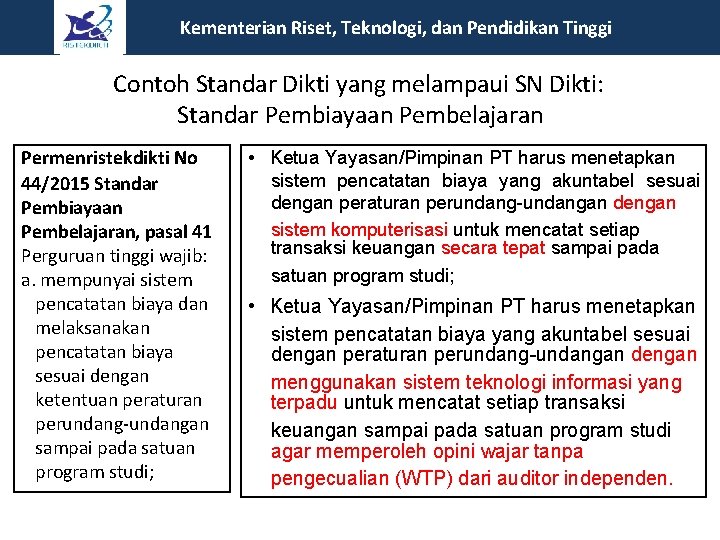 RISTEKDIKTI

Kementerian Riset, Teknologi, dan Pendidikan Tinggi

Contoh Standar Dikti yang melampaui SN Dikti: Standar Pembiayaan Pembelajaran

Permenristekdikti No 44/2015 Standar Pembiayaan Pembelajaran, pasal 41
Perguruan tinggi wajib:
a. mempunyai sistem pencatatan biaya dan melaksanakan pencatatan biaya sesuai dengan ketentuan peraturan perundang-undangan sampai pada satuan program studi;

• Ketua Yayasan/Pimpinan PT harus menetapkan sistem pencatatan biaya yang akuntabel sesuai dengan peraturan perundang-undangan dengan sistem komputerisasi untuk mencatat setiap transaksi keuangan secara tepat sampai pada satuan program studi;
• Ketua Yayasan/Pimpinan PT harus menetapkan sistem pencatatan biaya yang akuntabel sesuai dengan peraturan perundang-undangan dengan menggunakan sistem teknologi informasi yang terpadu untuk mencatat setiap transaksi keuangan sampai pada satuan program studi agar memperoleh opini wajar tanpa pengecualian (WTP) dari auditor independen.